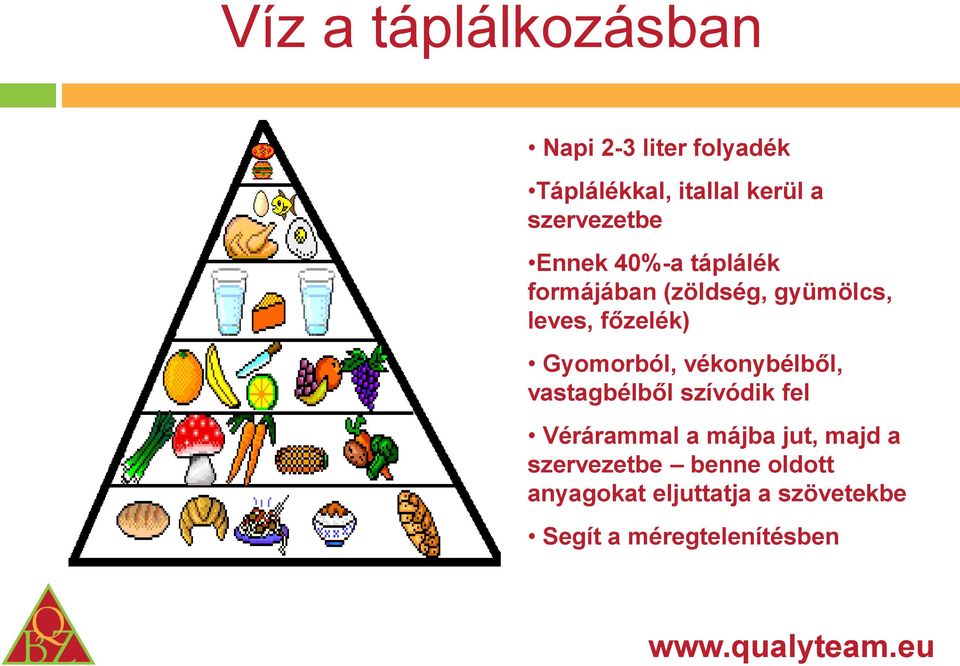 Víz a táplálkozásban

• Napi 2-3 liter folyadék

•Táplálékkal, itallal kerül a szervezetbe

•Ennek 40%-a táplálék formájában (zöldség, gyümölcs, leves, főzelék)

• Gyomorból, vékonybélből, vastagbélből szívódik fel

• Vérárammal a májba jut, majd a szervezetbe – benne oldott anyagokat eljuttatja a szövetekbe

• Segít a méregtelenítésben

Q B Z

www.qualyteam.eu